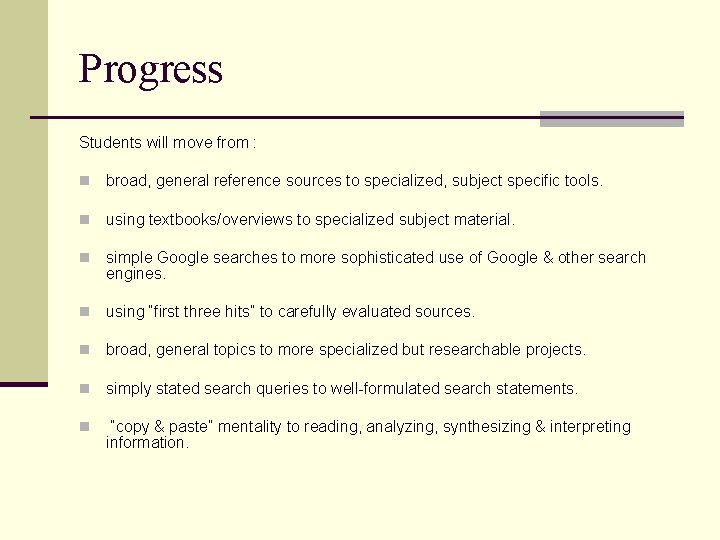 Progress

Students will move from :

- broad, general reference sources to specialized, subject specific tools.
- using textbooks/overviews to specialized subject material.
- simple Google searches to more sophisticated use of Google & other search engines.
- using "first three hits" to carefully evaluated sources.
- broad, general topics to more specialized but researchable projects.
- simply stated search queries to well-formulated search statements.
- "copy & paste" mentality to reading, analyzing, synthesizing & interpreting information.